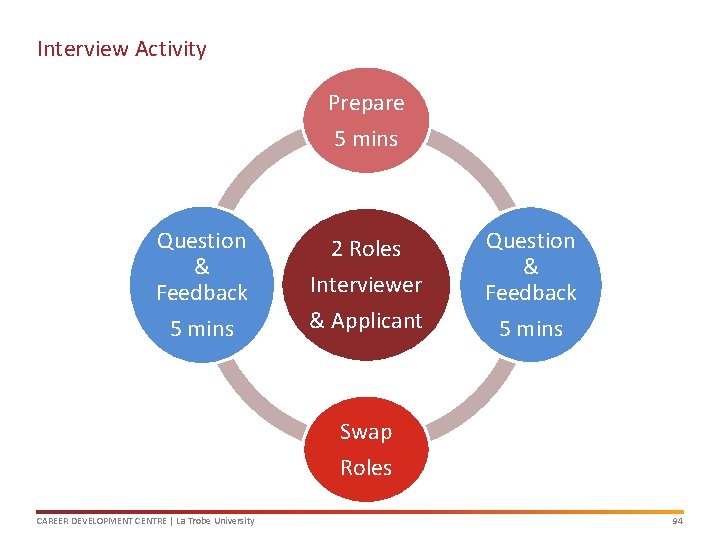 Interview Activity

Prepare
5 mins

Question
&
Feedback
5 mins

2 Roles
Interviewer
& Applicant

Question
&
Feedback
5 mins

Swap
Roles

CAREER DEVELOPMENT CENTRE | La Trobe University

94